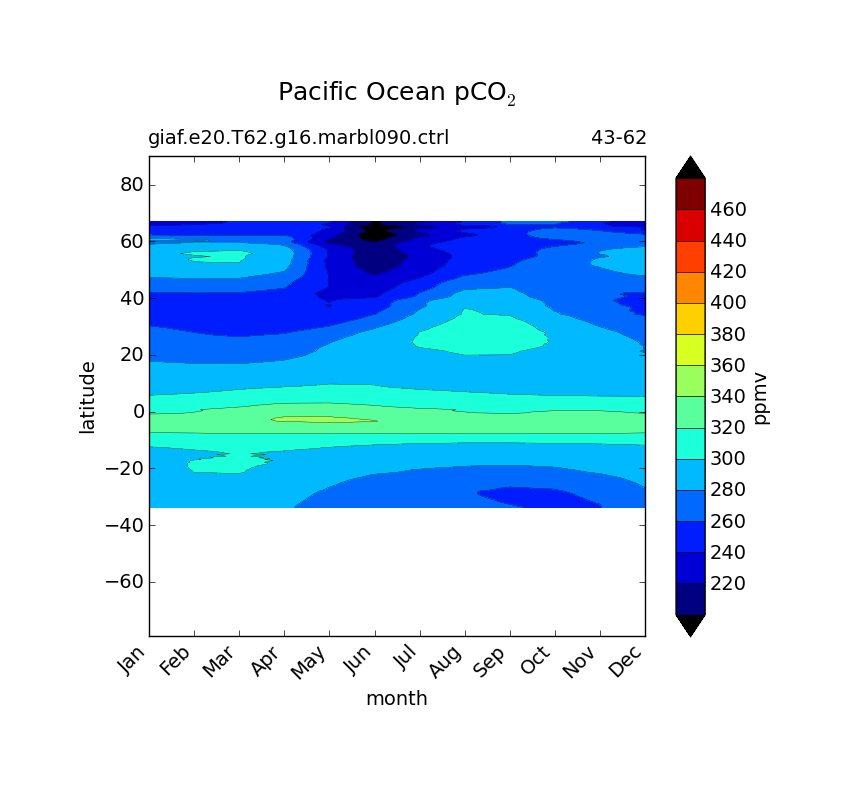 Pacific Ocean $pCO_2$

giaf.e20.T62.g16.marbl090.ctrl

43-62

80
60
40
20
0
−20
−40
−60

latitude

Jan Feb Mar Apr May Jun Jul Aug Sep Oct Nov Dec

month

460
440
420
400
380
360
340
320
300
280
260
240
220

ppmv